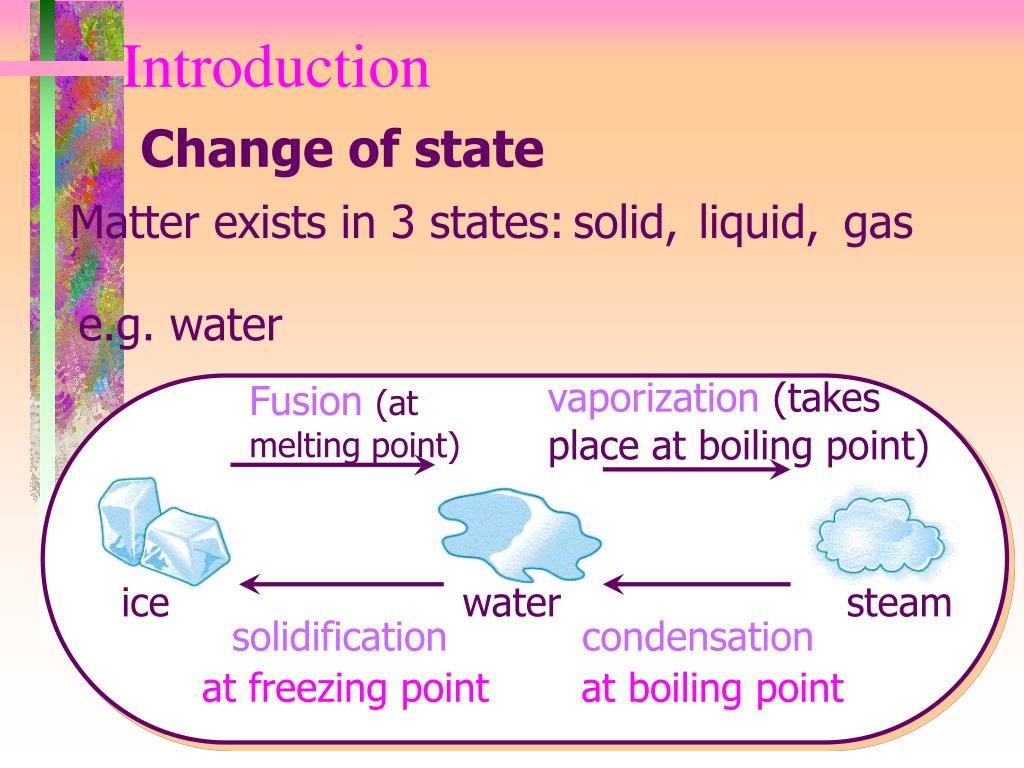 Introduction

Change of state

Matter exists in 3 states: solid, liquid, gas

e.g. water

Fusion (at melting point)

vaporization (takes place at boiling point)

ice

water

steam

solidification at freezing point

condensation at boiling point